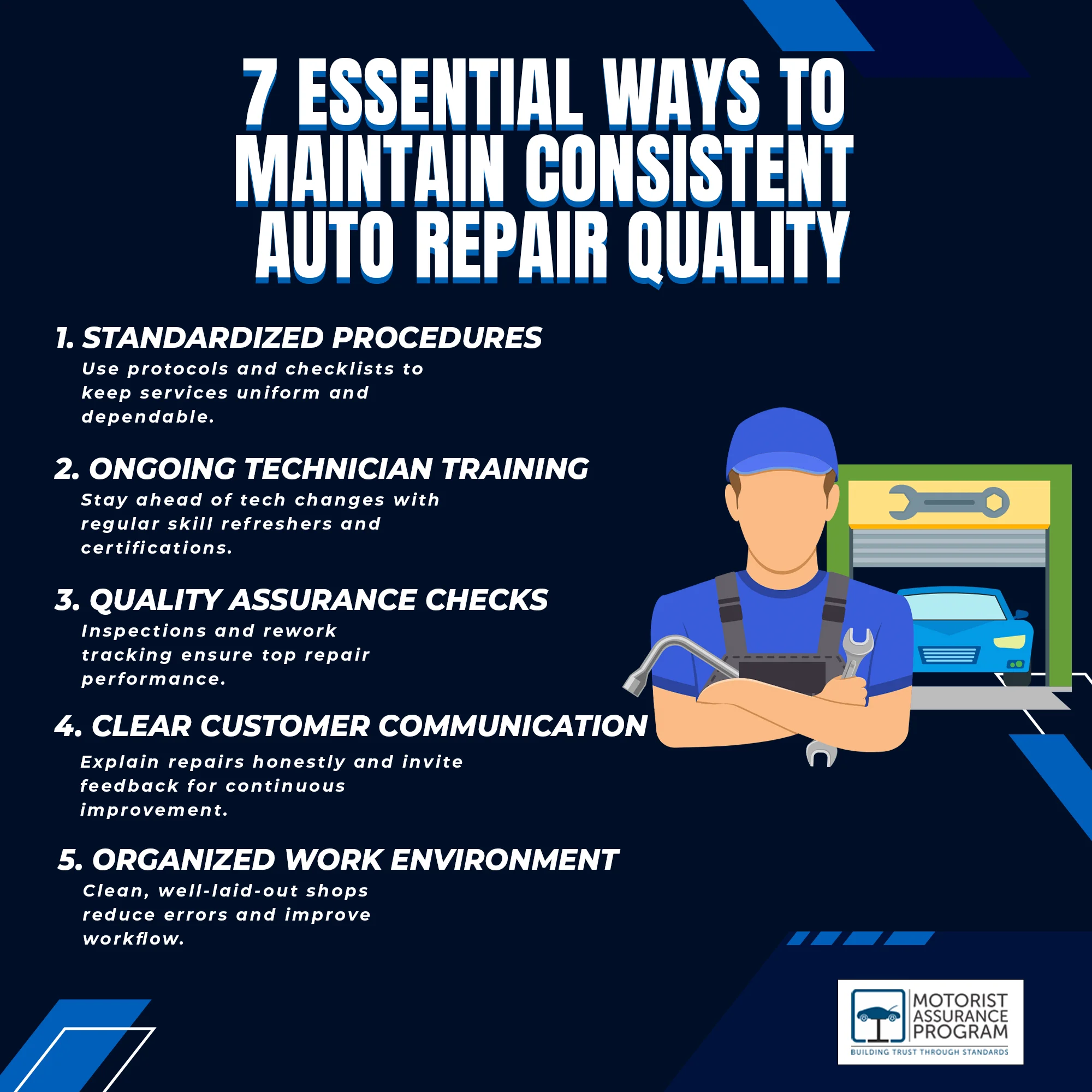 7 ESSENTIAL WAYS TO MAINTAIN CONSISTENT AUTO REPAIR QUALITY

1. STANDARDIZED PROCEDURES
Use protocols and checklists to keep services uniform and dependable.

2. ONGOING TECHNICIAN TRAINING
Stay ahead of tech changes with regular skill refreshers and certifications.

3. QUALITY ASSURANCE CHECKS
Inspections and rework tracking ensure top repair performance.

4. CLEAR CUSTOMER COMMUNICATION
Explain repairs honestly and invite feedback for continuous improvement.

5. ORGANIZED WORK ENVIRONMENT
Clean, well-laid-out shops reduce errors and improve workflow.

MOTORIST ASSURANCE PROGRAM
BUILDING TRUST THROUGH STANDARDS